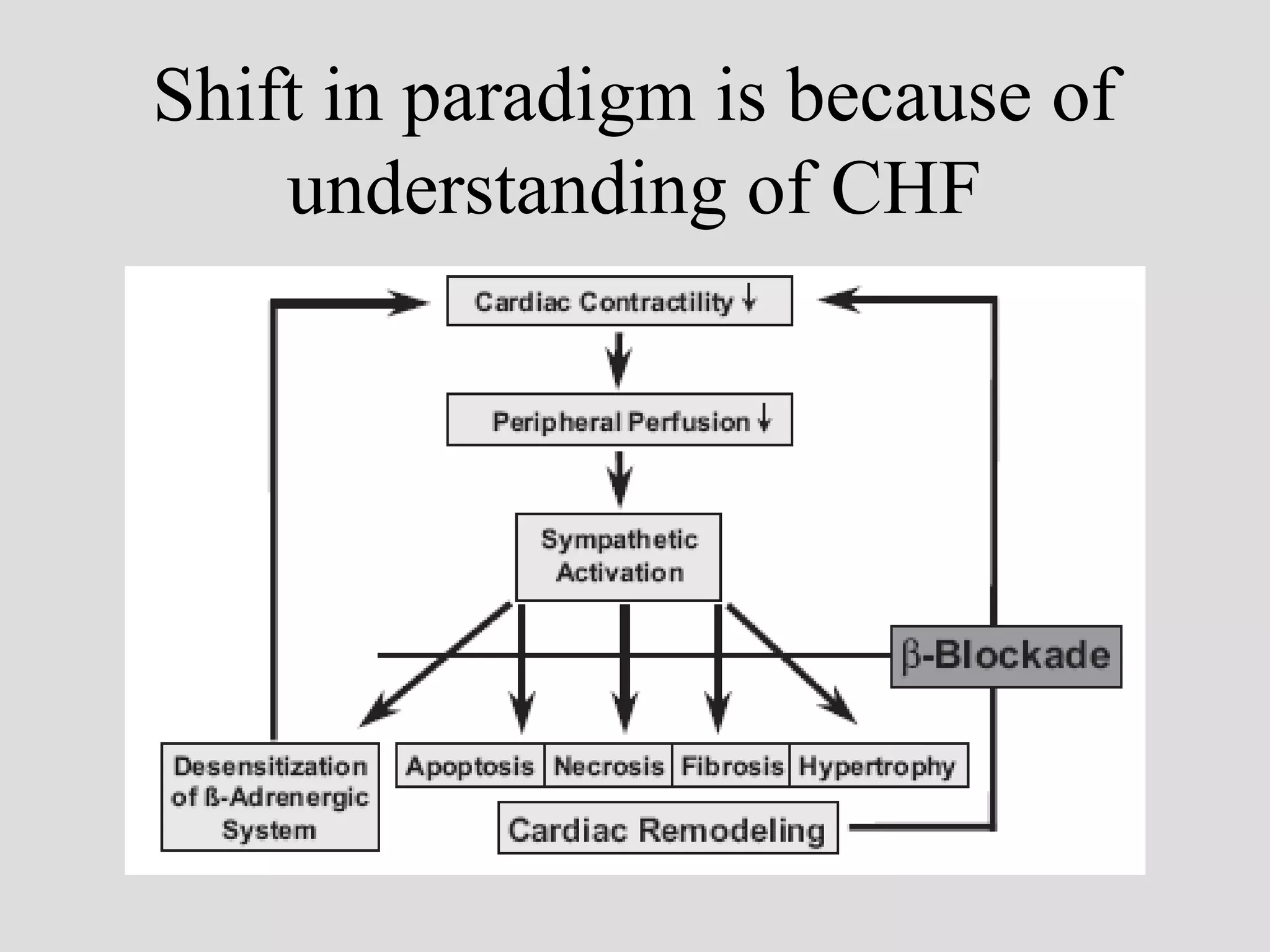 Shift in paradigm is because of understanding of CHF

Cardiac Contractility ↓

Peripheral Perfusion ↓

Sympathetic Activation

β-Blockade

Desensitization of ß-Adrenergic System

Apoptosis

Necrosis

Fibrosis

Hypertrophy

Cardiac Remodeling